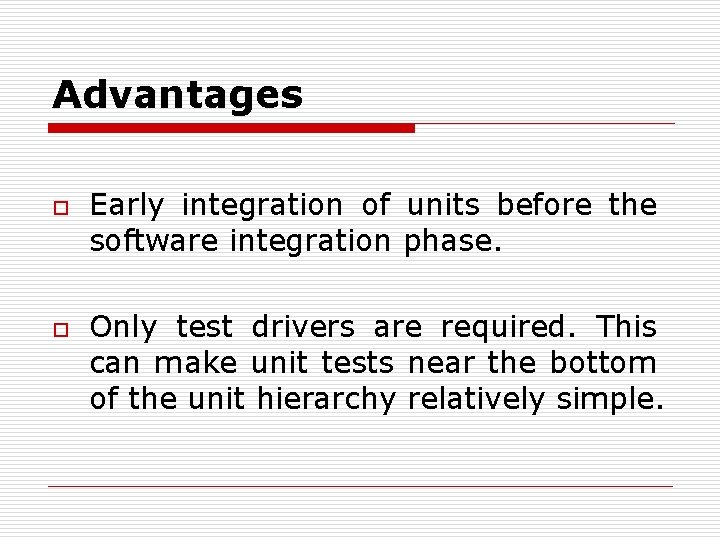 Advantages

Early integration of units before the software integration phase.

Only test drivers are required. This can make unit tests near the bottom of the unit hierarchy relatively simple.